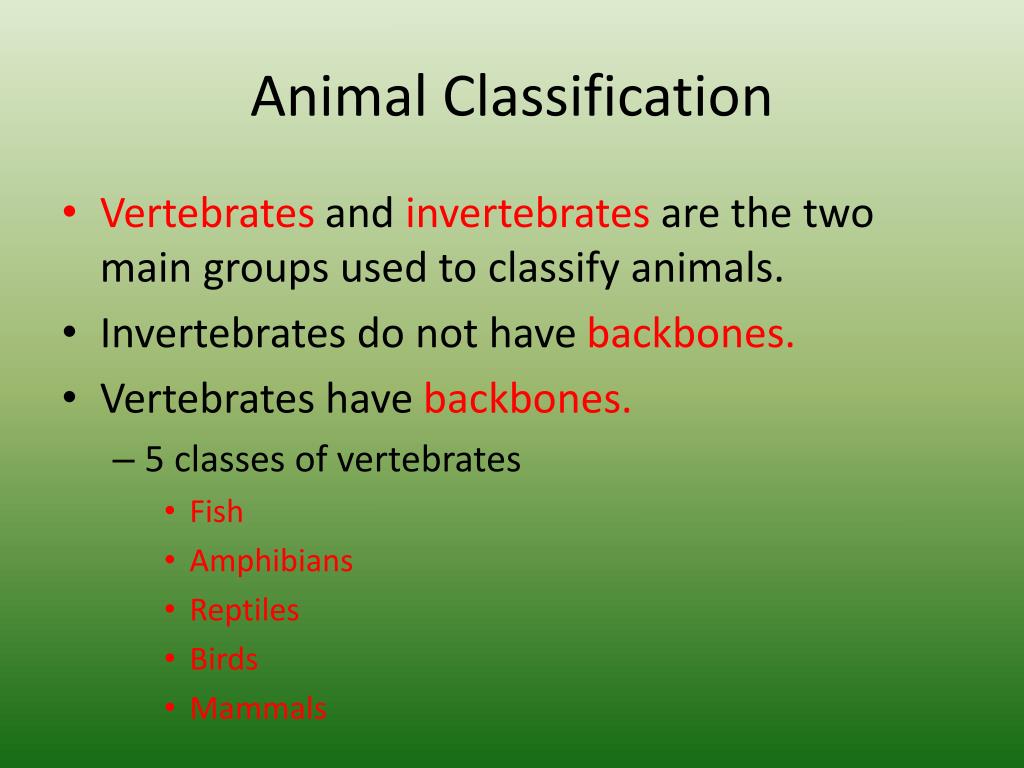 Animal Classification

• Vertebrates and invertebrates are the two main groups used to classify animals.
• Invertebrates do not have backbones.
• Vertebrates have backbones.
  – 5 classes of vertebrates
    • Fish
    • Amphibians
    • Reptiles
    • Birds
    • Mammals